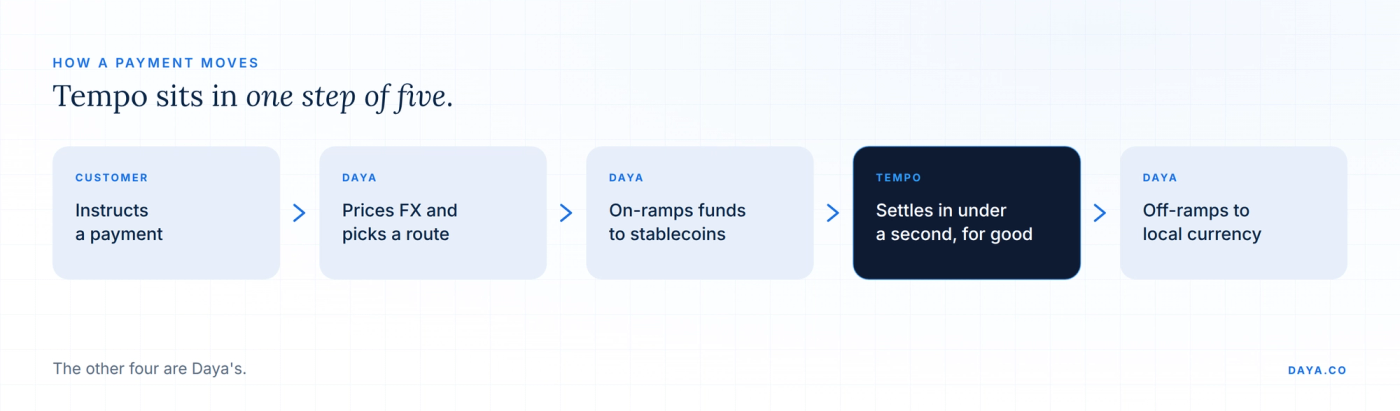 HOW A PAYMENT MOVES

Tempo sits in one step of five.

CUSTOMER
Instructs a payment

DAYA
Prices FX and picks a route

DAYA
On-ramps funds to stablecoins

TEMPO
Settles in under a second, for good

DAYA
Off-ramps to local currency

The other four are Daya's.

DAYA.CO